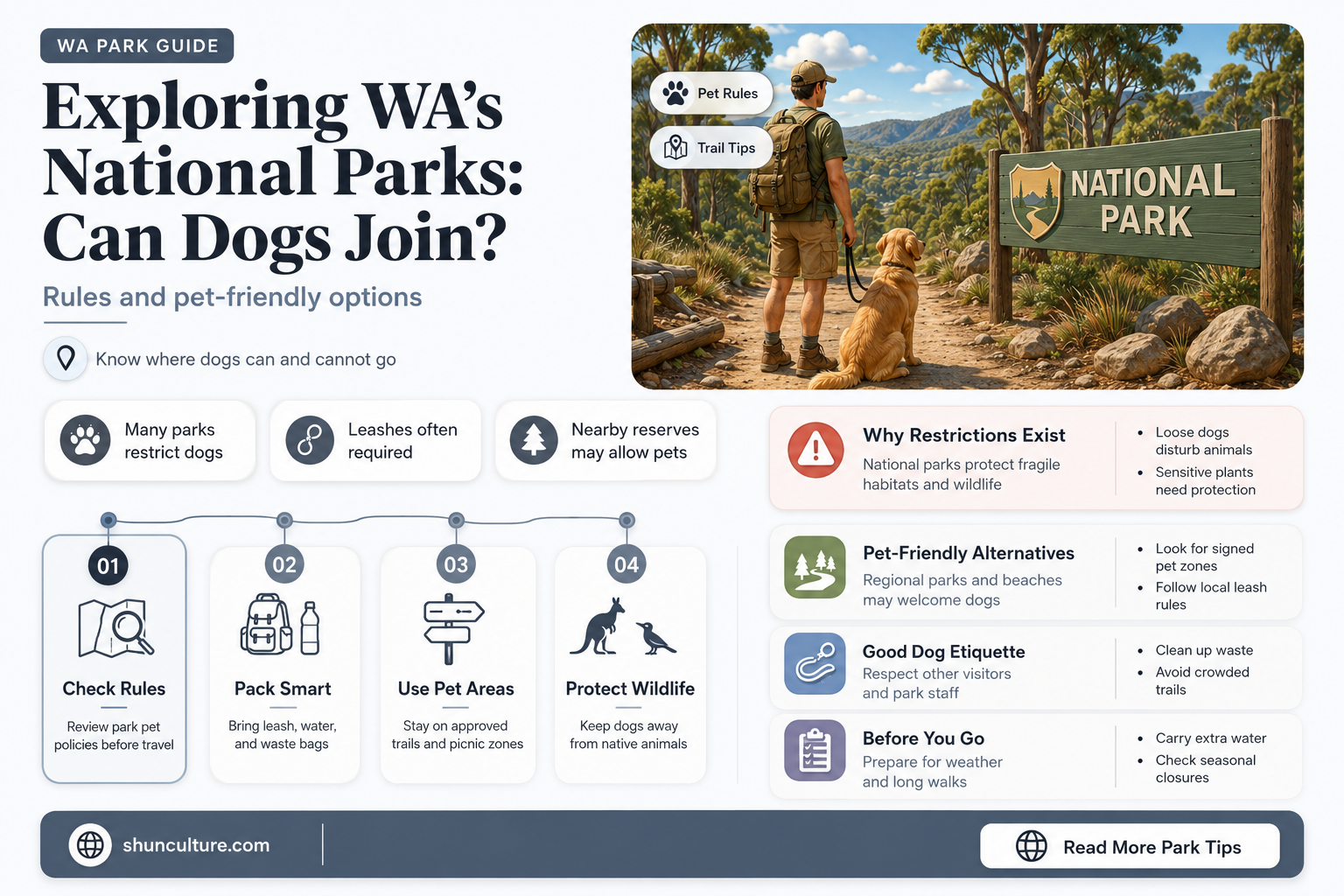 WA PARK GUIDE

Exploring WA's National Parks: Can Dogs Join?

Rules and pet-friendly options

Know where dogs can and cannot go

Pet Rules

Trail Tips

NATIONAL PARK

Many parks restrict dogs

Leashes often required

Nearby reserves may allow pets

01
Check Rules
Review park pet policies before travel

02
Pack Smart
Bring leash, water, and waste bags

03
Use Pet Areas
Stay on approved trails and picnic zones

04
Protect Wildlife
Keep dogs away from native animals

Why Restrictions Exist
National parks protect fragile habitats and wildlife
- Loose dogs disturb animals
- Sensitive plants need protection

Pet-Friendly Alternatives
Regional parks and beaches may welcome dogs
- Look for signed pet zones
- Follow local leash rules

Good Dog Etiquette
Respect other visitors and park staff
- Clean up waste
- Avoid crowded trails

Before You Go
Prepare for weather and long walks
- Carry extra water
- Check seasonal closures

shunculture.com

Read More Park Tips